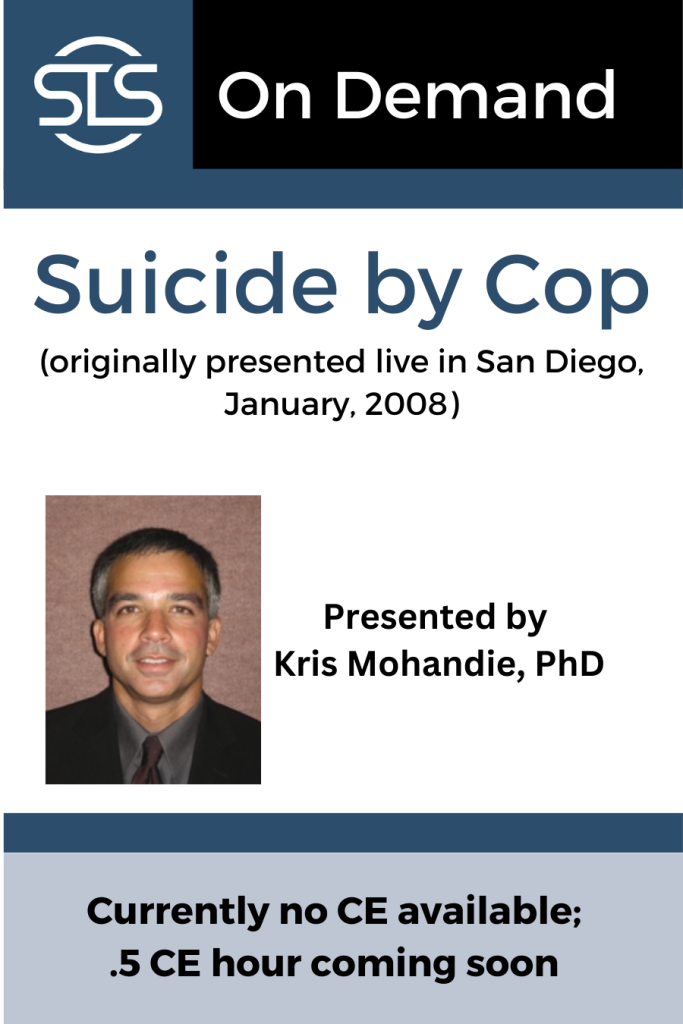 SLS

On Demand

Suicide by Cop

(originally presented live in San Diego, January, 2008)

Presented by
Kris Mohandie, PhD

Currently no CE available;
.5 CE hour coming soon